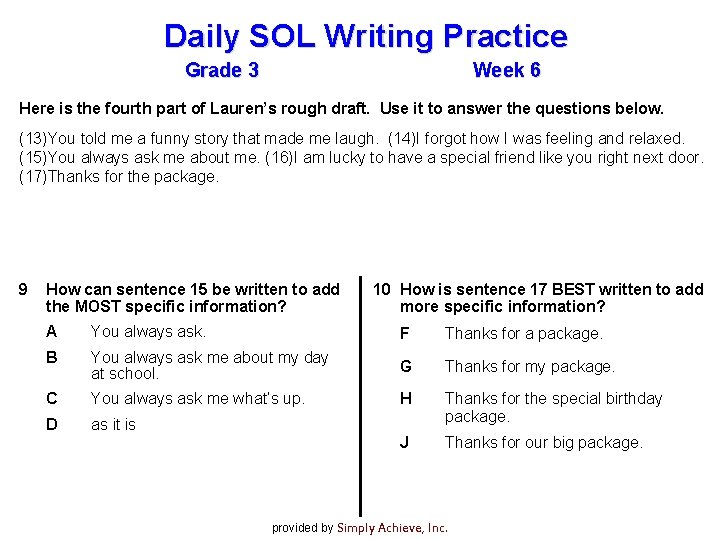 Daily SOL Writing Practice

Grade 3 Week 6

Here is the fourth part of Lauren's rough draft. Use it to answer the questions below.

(13)You told me a funny story that made me laugh. (14)I forgot how I was feeling and relaxed. (15)You always ask me about me. (16)I am lucky to have a special friend like you right next door. (17)Thanks for the package.

9 How can sentence 15 be written to add the MOST specific information?

A You always ask.

B You always ask me about my day at school.

C You always ask me what's up.

D as it is

10 How is sentence 17 BEST written to add more specific information?

F Thanks for a package.

G Thanks for my package.

H Thanks for the special birthday package.

J Thanks for our big package.

provided by Simply Achieve, Inc.